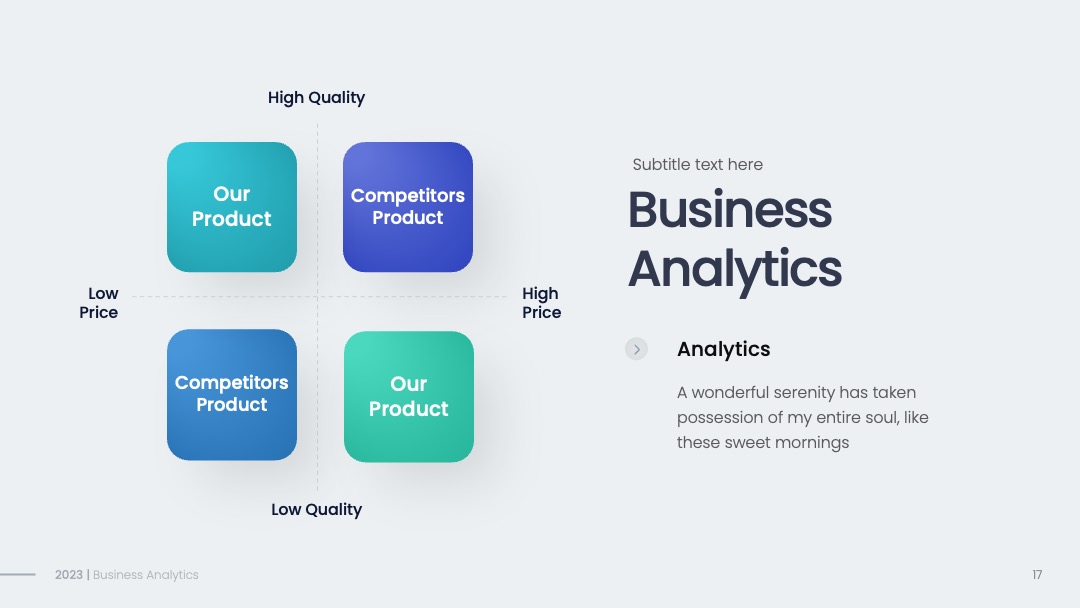 High Quality

Our Product

Competitors Product

Low Price

High Price

Competitors Product

Our Product

Low Quality

Subtitle text here

Business Analytics

Analytics

A wonderful serenity has taken possession of my entire soul, like these sweet mornings

2023 | Business Analytics

17